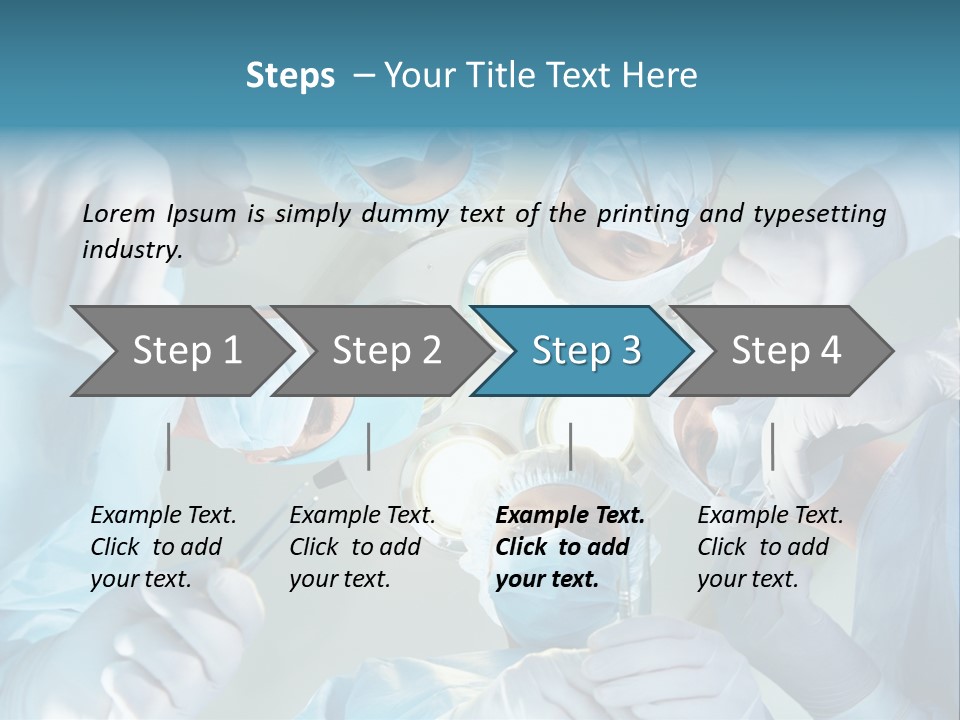 Steps – Your Title Text Here

Lorem Ipsum is simply dummy text of the printing and typesetting industry.

Step 1

Step 2

Step 3

Step 4

Example Text. Click to add your text.

Example Text. Click to add your text.

Example Text. Click to add your text.

Example Text. Click to add your text.